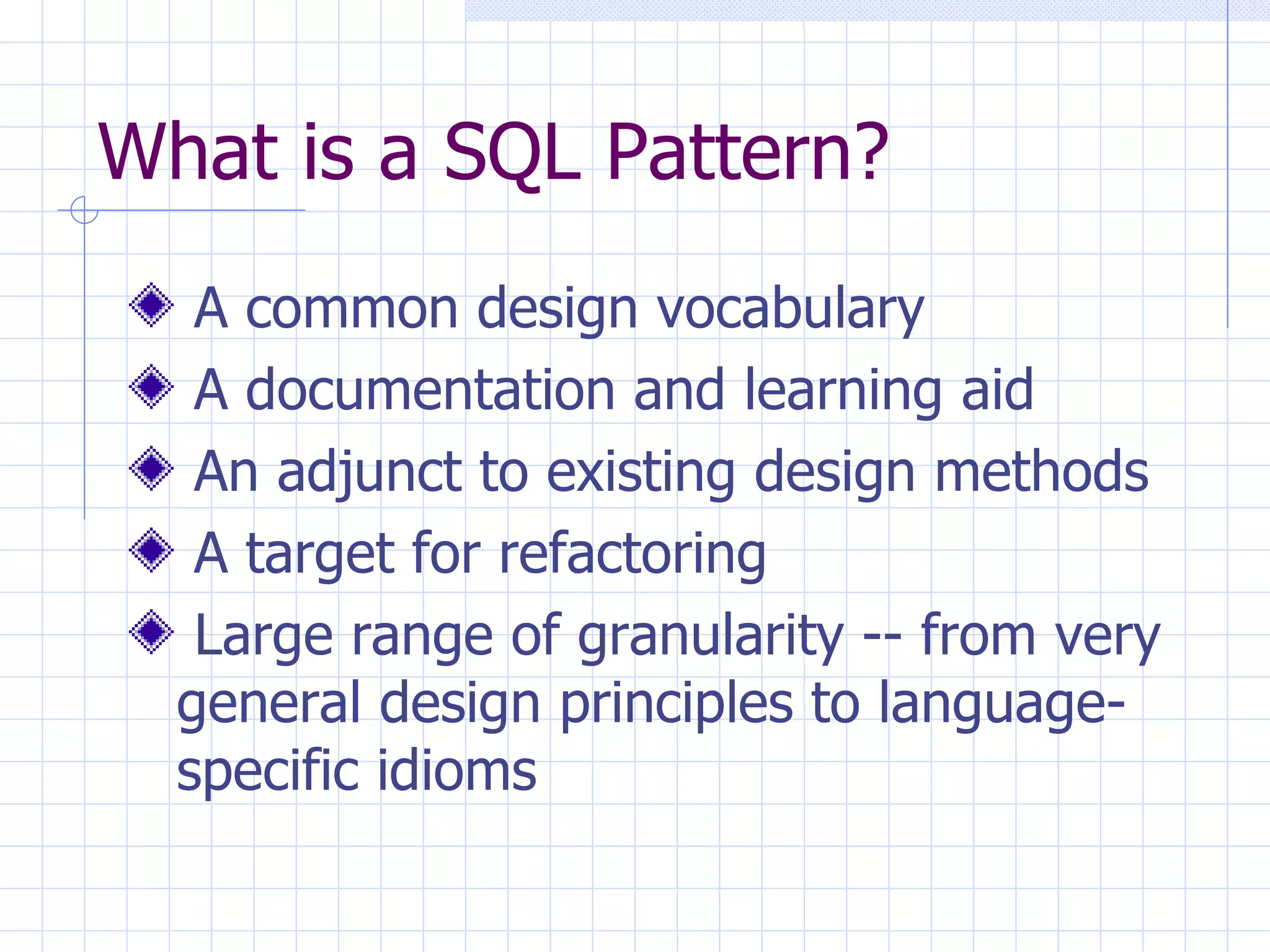 What is a SQL Pattern?

A common design vocabulary
A documentation and learning aid
An adjunct to existing design methods
A target for refactoring
Large range of granularity -- from very general design principles to language-specific idioms